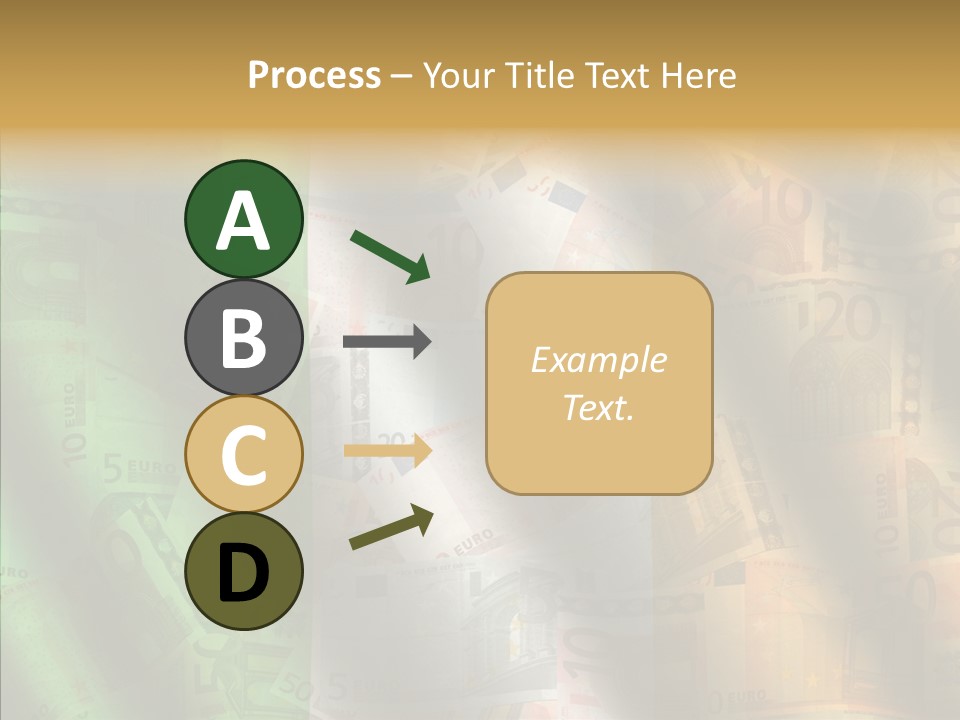 Process – Your Title Text Here

A

B

C

D

Example Text.